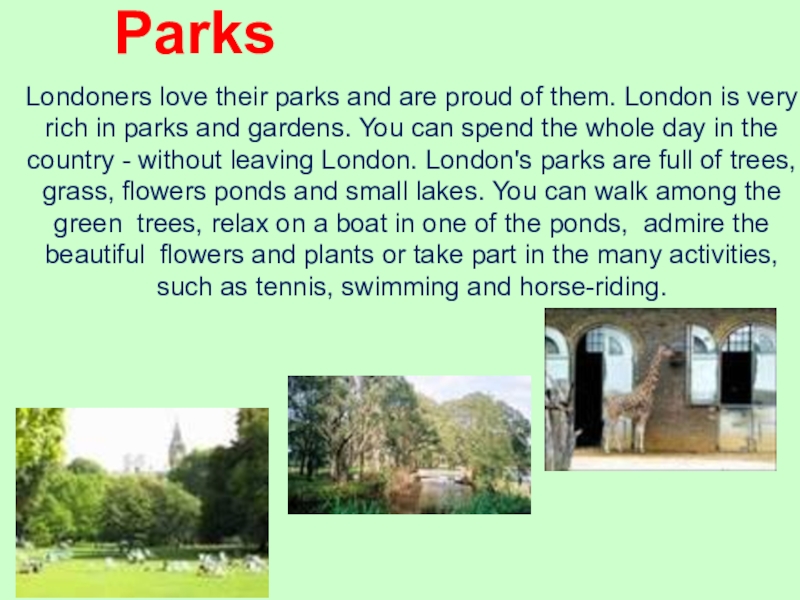 Parks

Londoners love their parks and are proud of them. London is very rich in parks and gardens. You can spend the whole day in the country - without leaving London. London's parks are full of trees, grass, flowers ponds and small lakes. You can walk among the green trees, relax on a boat in one of the ponds, admire the beautiful flowers and plants or take part in the many activities, such as tennis, swimming and horse-riding.